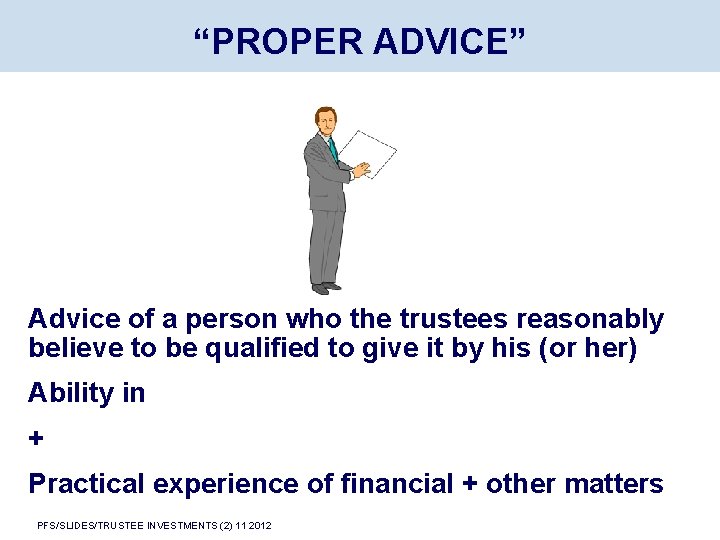 “PROPER ADVICE”

Advice of a person who the trustees reasonably believe to be qualified to give it by his (or her)

Ability in

+

Practical experience of financial + other matters

PFS/SLIDES/TRUSTEE INVESTMENTS (2) 11 2012